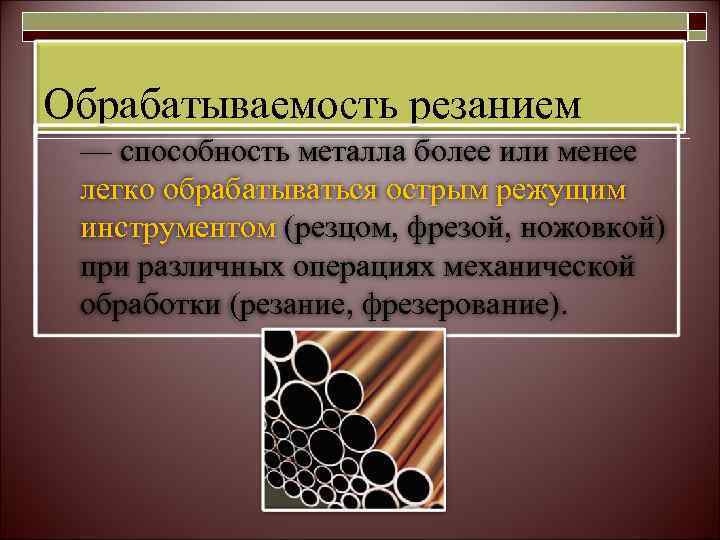 Обрабатываемость резанием

— способность металла более или менее легко обрабатываться острым режущим инструментом (резцом, фрезой, ножовкой) при различных операциях механической обработки (резание, фрезерование).